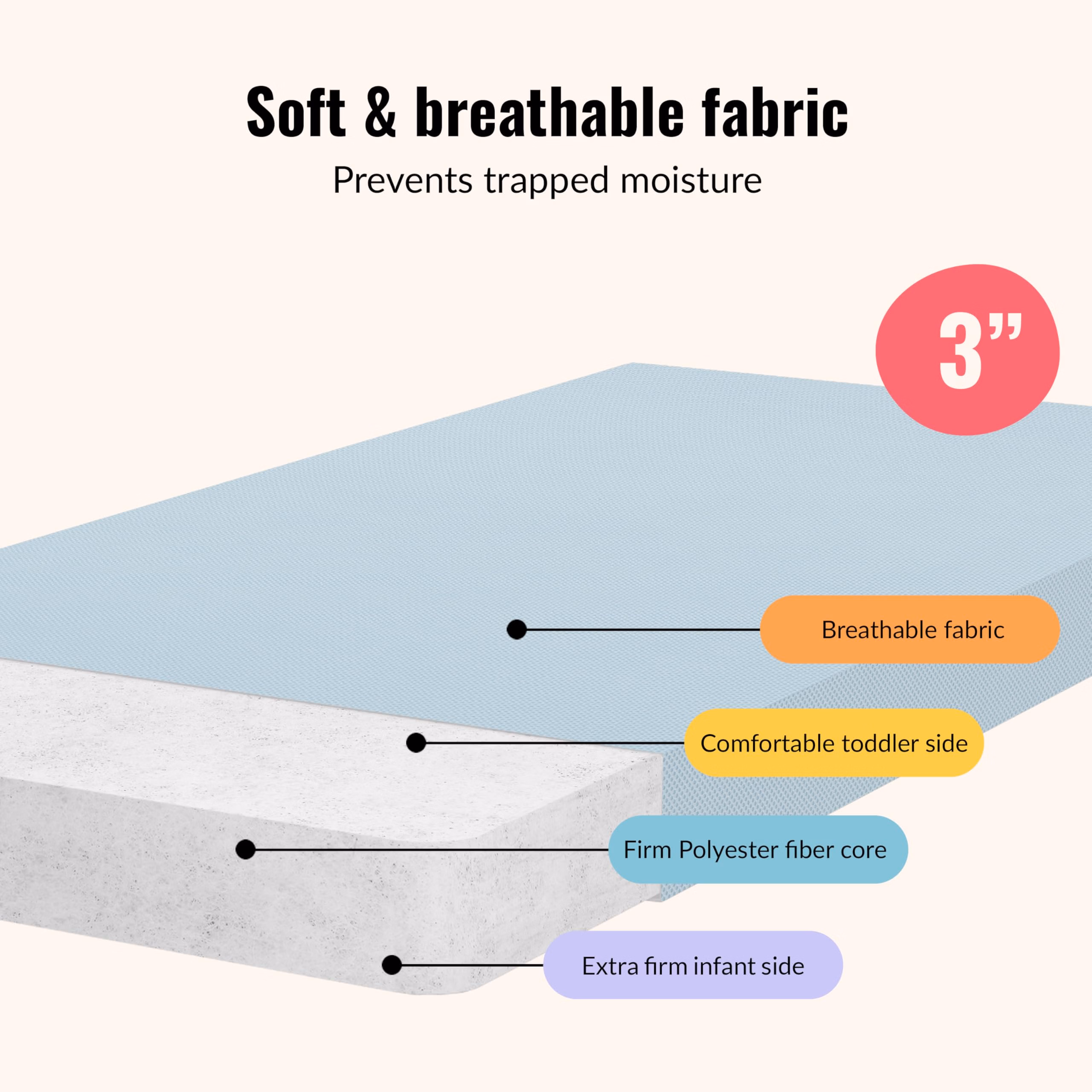 Soft & breathable fabric

Prevents trapped moisture

3”

Breathable fabric

Comfortable toddler side

Firm Polyester fiber core

Extra firm infant side